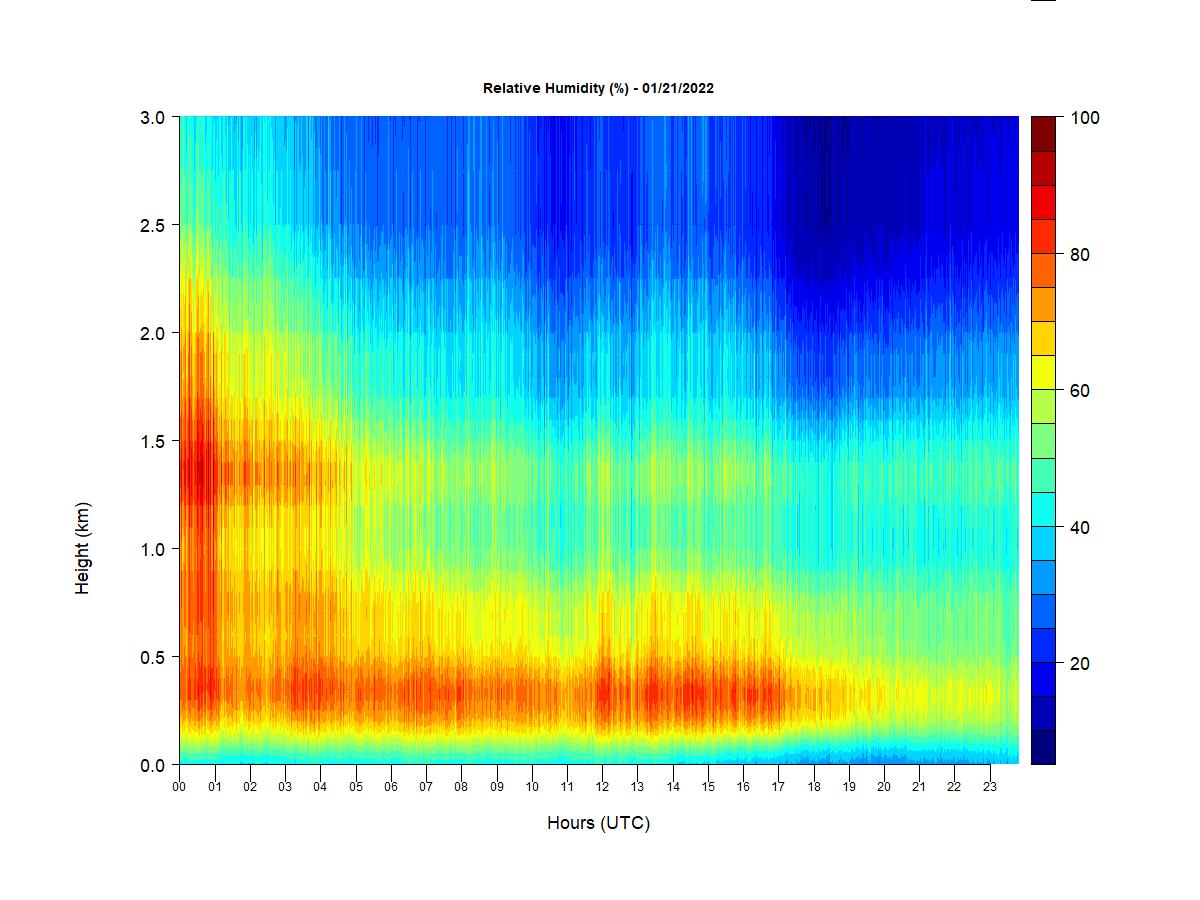 Relative Humidity (%) - 01/21/2022

Height (km)

3.0
2.5
2.0
1.5
1.0
0.5
0.0

00 01 02 03 04 05 06 07 08 09 10 11 12 13 14 15 16 17 18 19 20 21 22 23

Hours (UTC)

100
80
60
40
20